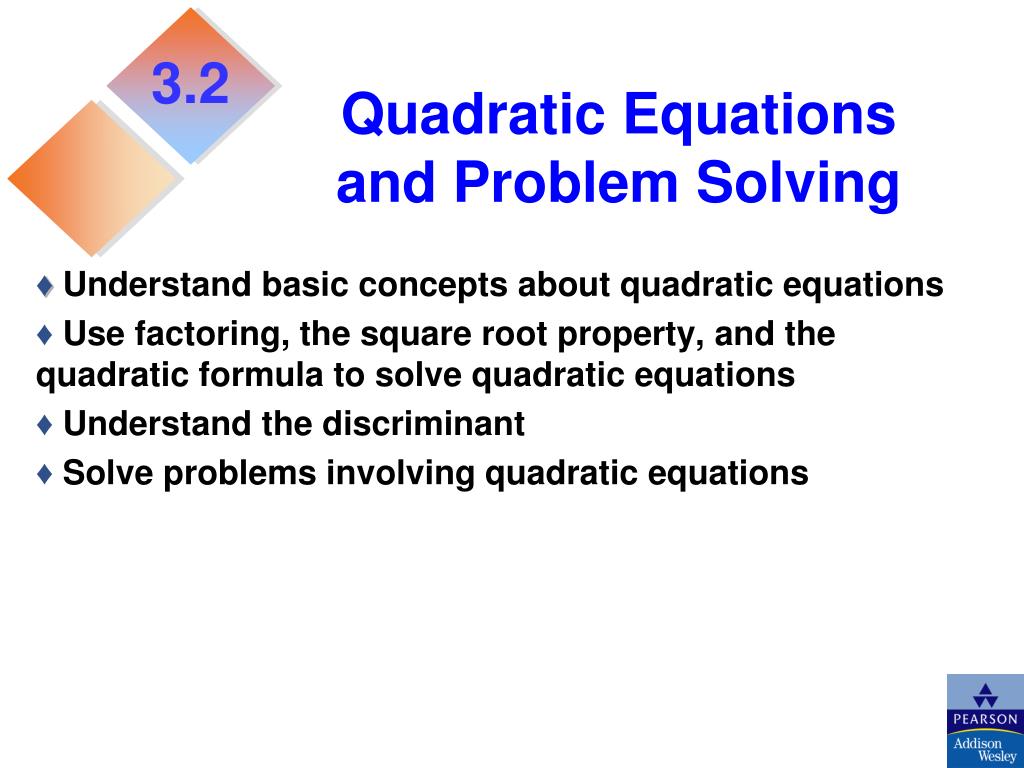 3.2

Quadratic Equations and Problem Solving

♦ Understand basic concepts about quadratic equations

♦ Use factoring, the square root property, and the quadratic formula to solve quadratic equations

♦ Understand the discriminant

♦ Solve problems involving quadratic equations

PEARSON
Addison Wesley